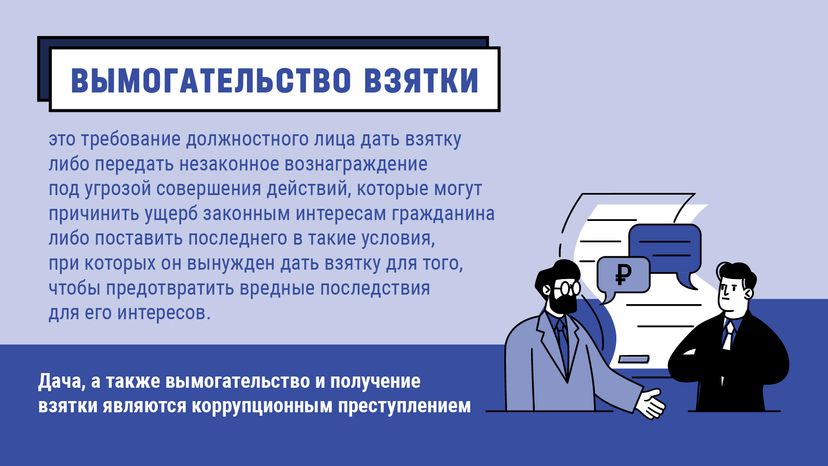 ВЫМОГАТЕЛЬСТВО ВЗЯТКИ

это требование должностного лица дать взятку либо передать незаконное вознаграждение под угрозой совершения действий, которые могут причинить ущерб законным интересам гражданина либо поставить последнего в такие условия, при которых он вынужден дать взятку для того, чтобы предотвратить вредные последствия для его интересов.

₽

Дача, а также вымогательство и получение взятки являются коррупционным преступлением